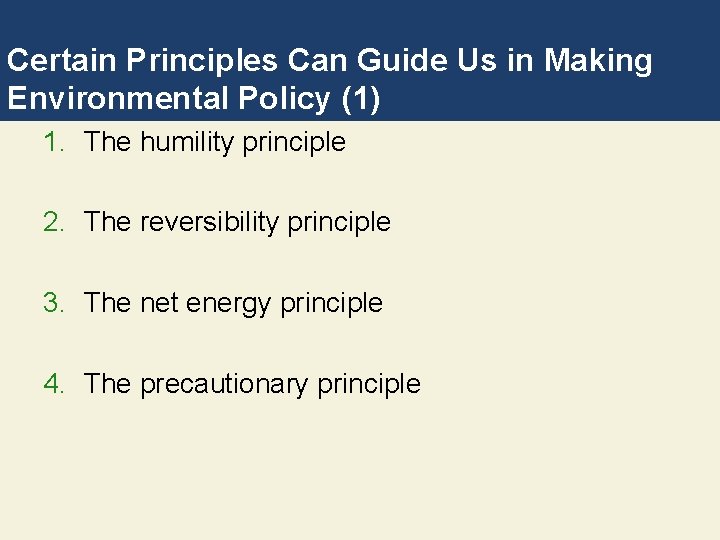 Certain Principles Can Guide Us in Making Environmental Policy (1)

1. The humility principle

2. The reversibility principle

3. The net energy principle

4. The precautionary principle